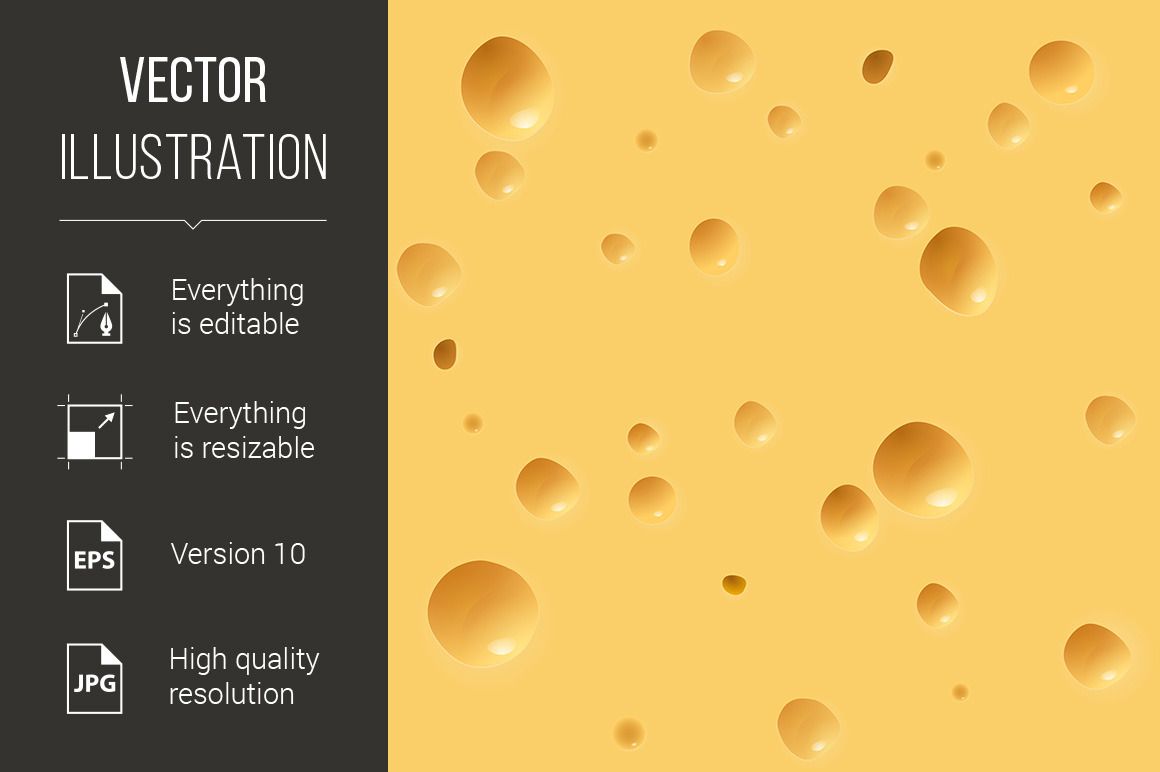 VECTOR
ILLUSTRATION

Everything is editable

Everything is resizable

EPS

Version 10

JPG

High quality resolution